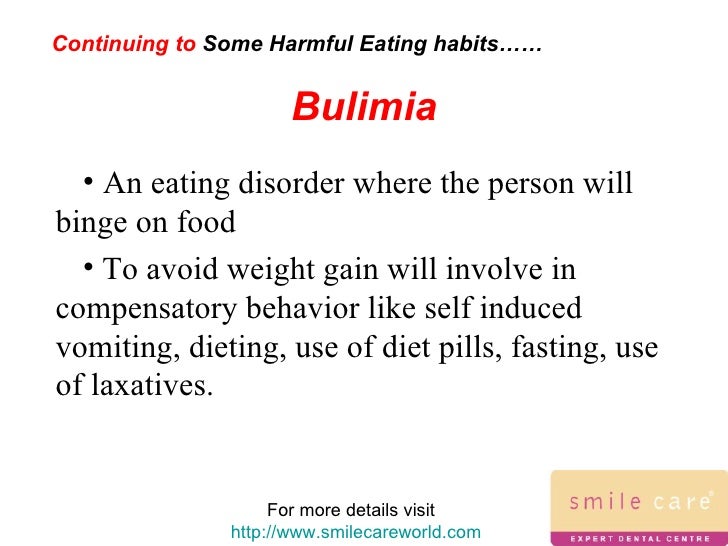 Continuing to Some Harmful Eating habits……

Bulimia

• An eating disorder where the person will binge on food

• To avoid weight gain will involve in compensatory behavior like self induced vomiting, dieting, use of diet pills, fasting, use of laxatives.

For more details visit
http://www.smilecareworld.com

smile care®
EXPERT DENTAL CENTRE